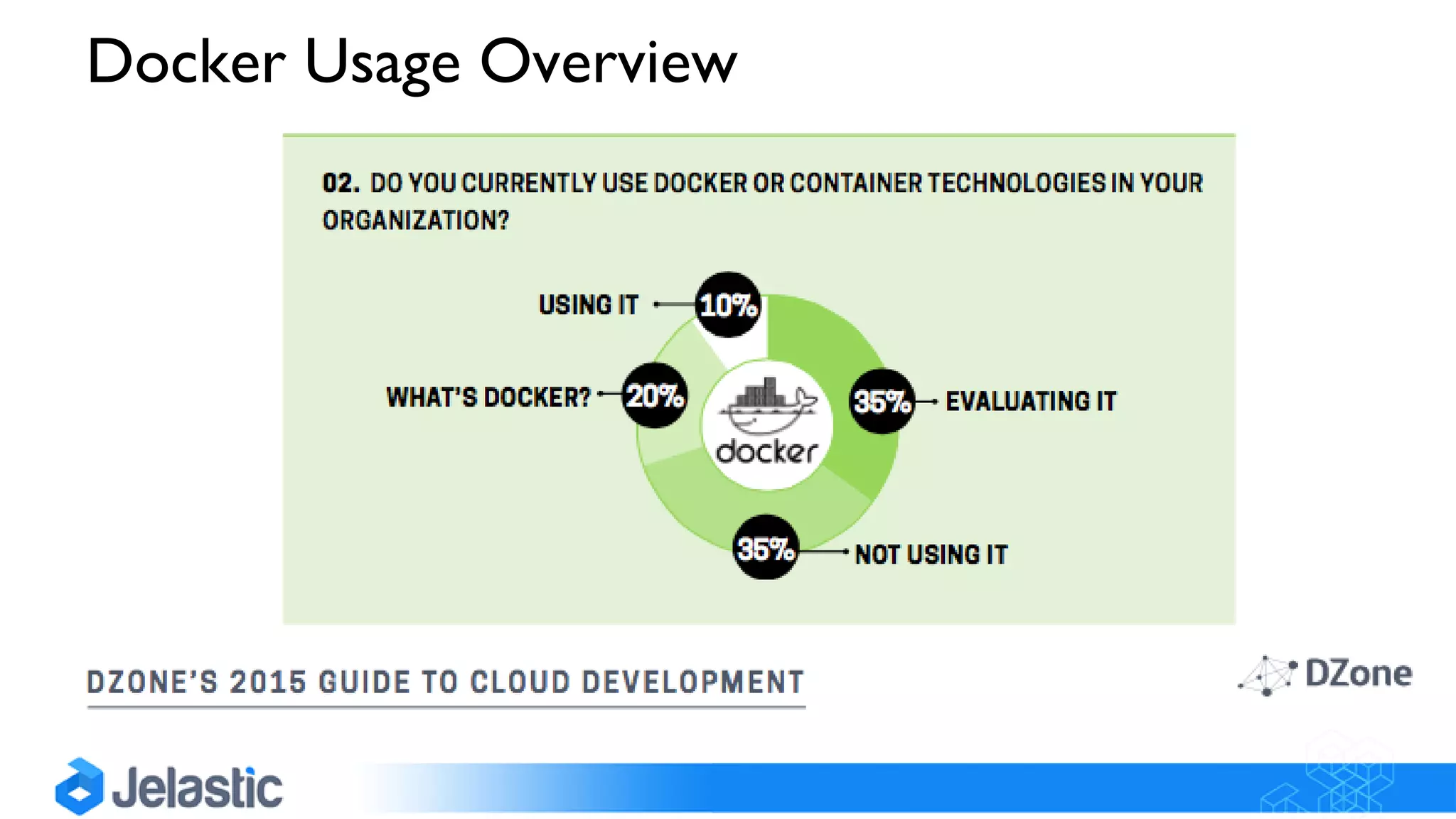 Docker Usage Overview

02. DO YOU CURRENTLY USE DOCKER OR CONTAINER TECHNOLOGIES IN YOUR ORGANIZATION?

USING IT 10%

WHAT'S DOCKER? 20%

docker

35% EVALUATING IT

35% NOT USING IT

DZONE'S 2015 GUIDE TO CLOUD DEVELOPMENT

DZone

Jelastic